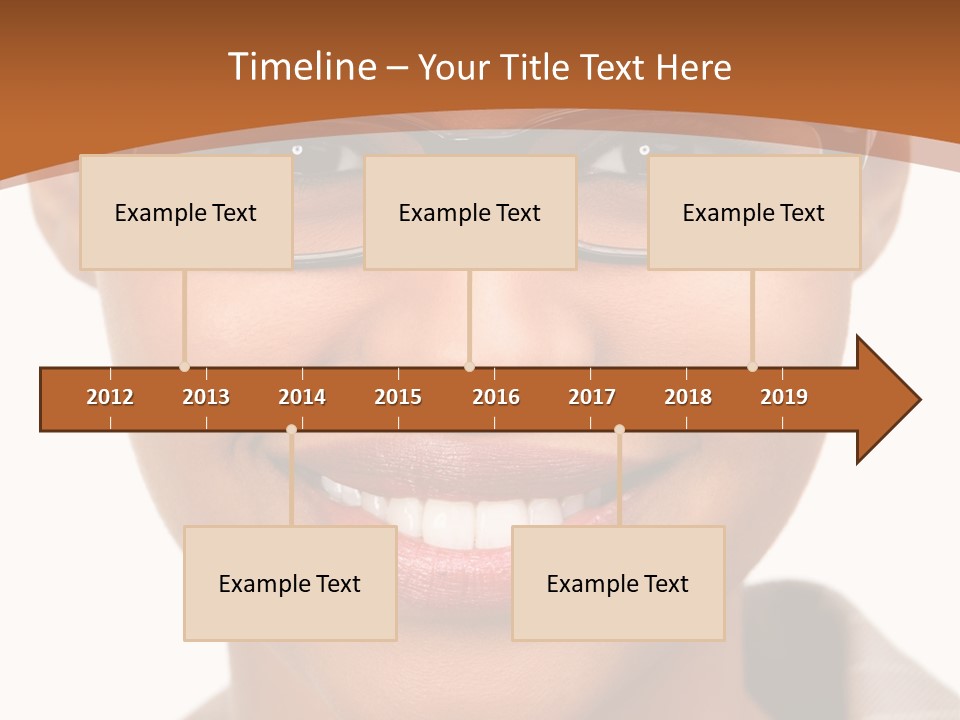 Timeline – Your Title Text Here

Example Text

Example Text

Example Text

2012 2013 2014 2015 2016 2017 2018 2019

Example Text

Example Text